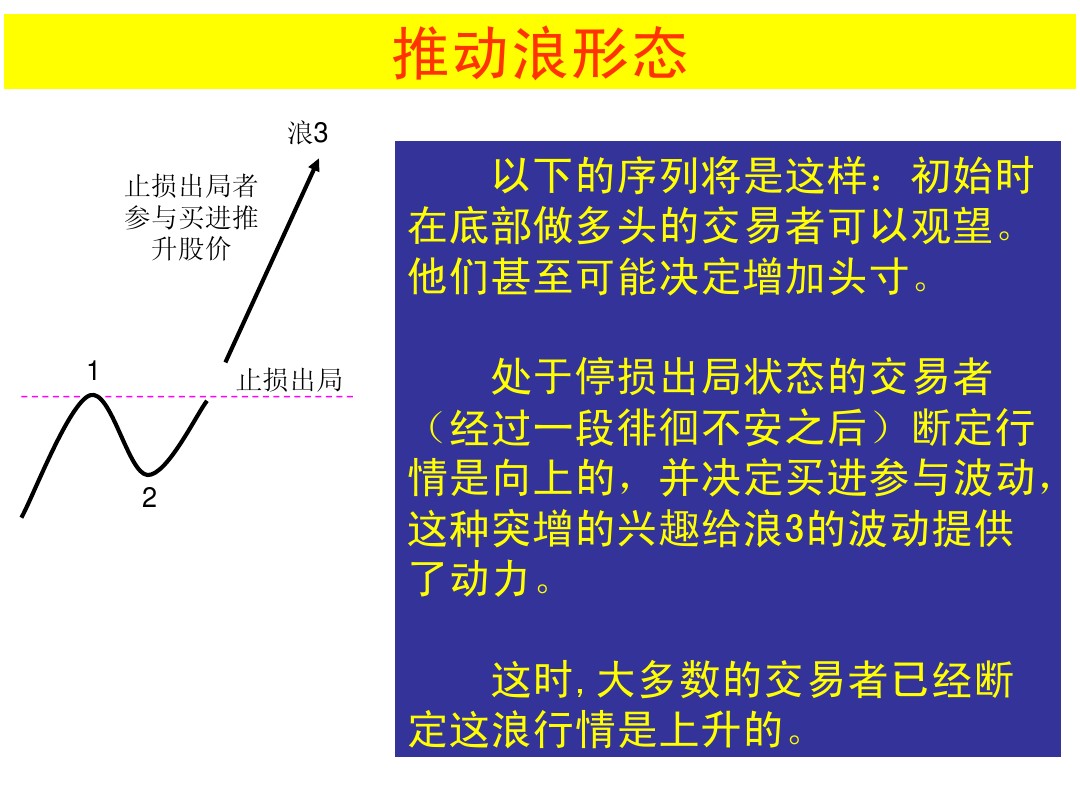 推动浪形态

浪3

止损出局者参与买进推升股价

1

止损出局

2

以下的序列将是这样：初始时在底部做多头的交易者可以观望。他们甚至可能决定增加头寸。

处于停损出局状态的交易者（经过一段徘徊不安之后）断定行情是向上的，并决定买进参与波动，这种突增的兴趣给浪3的波动提供了动力。

这时，大多数的交易者已经断定这浪行情是上升的。